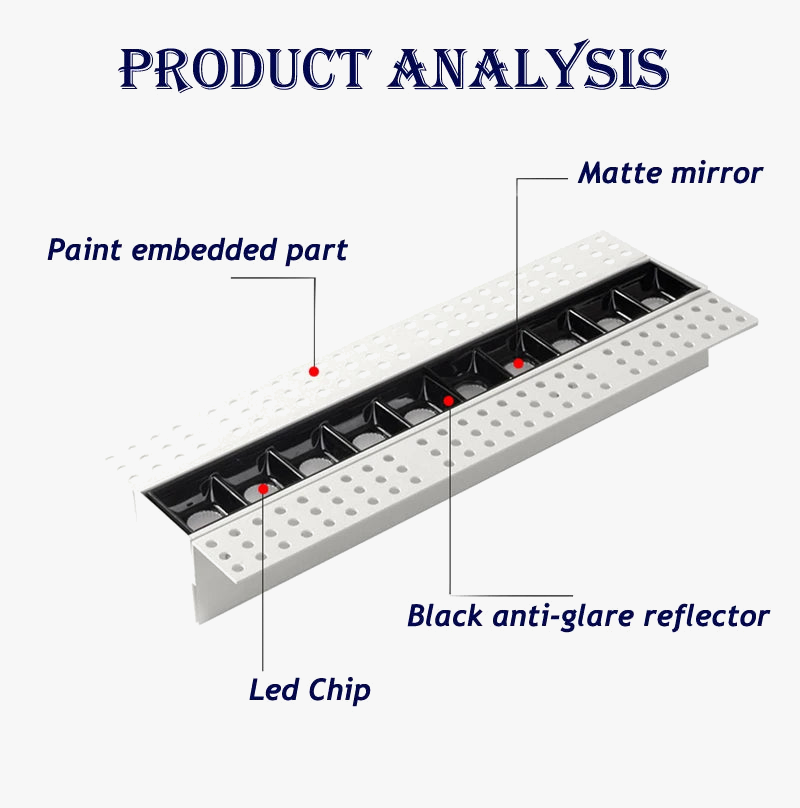 PRODUCT ANALYSIS

Matte mirror

Paint embedded part

Black anti-glare reflector

Led Chip